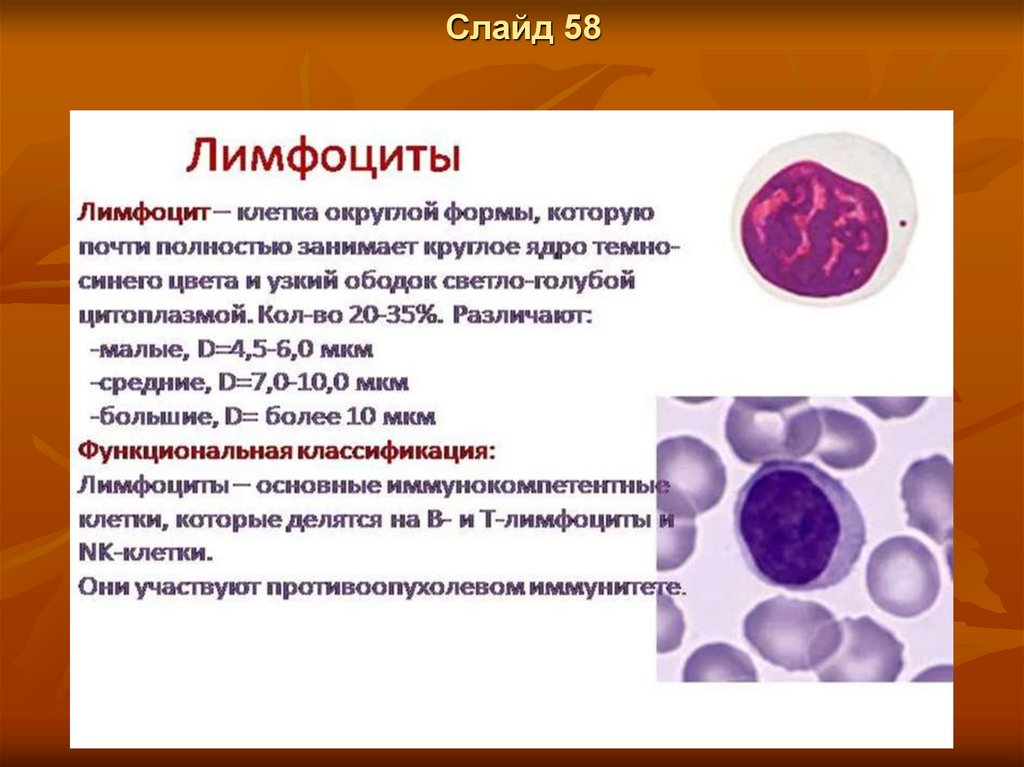 Слайд 58

Лимфоциты

Лимфоцит – клетка округлой формы, которую почти полностью занимает круглое ядро темно-синего цвета и узкий ободок светло-голубой цитоплазмой. Кол-во 20-35%. Различают:
-малые, D=4,5-6,0 мкм
-средние, D=7,0-10,0 мкм
-большие, D= более 10 мкм
Функциональная классификация:
Лимфоциты – основные иммунокомпетентные клетки, которые делятся на В- и Т-лимфоциты и NK-клетки.
Они участвуют противоопухолевом иммунитете.